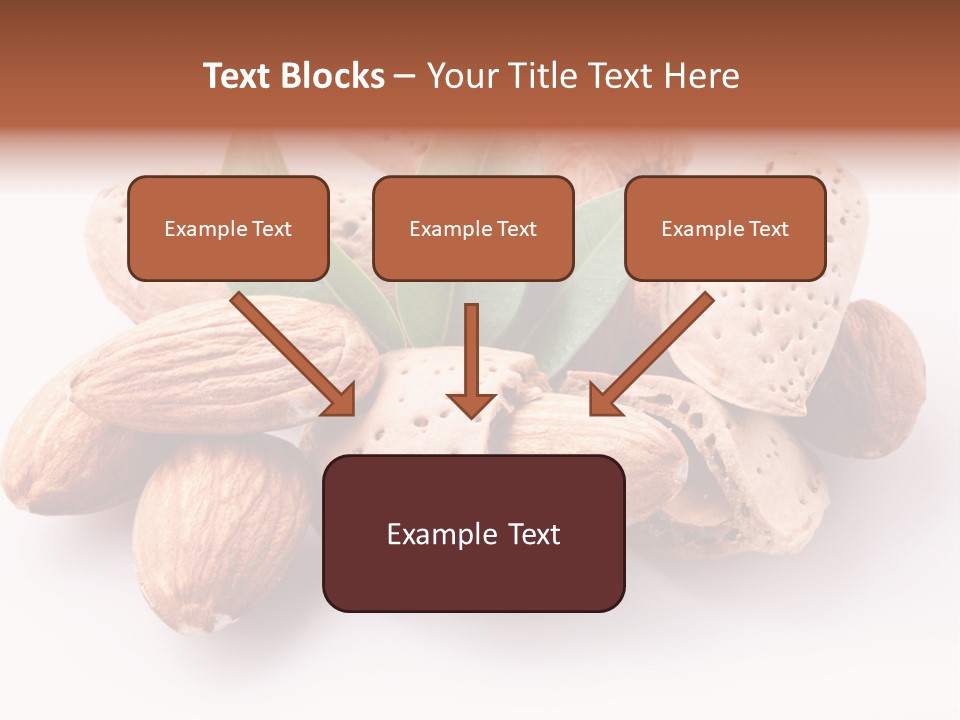 Text Blocks – Your Title Text Here

Example Text

Example Text

Example Text

Example Text